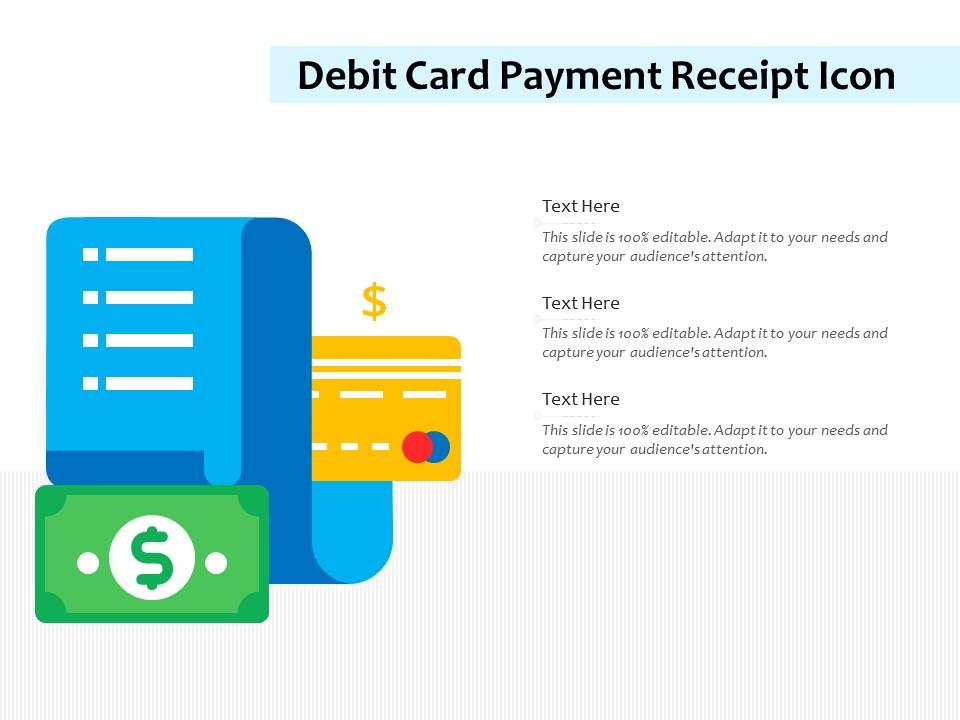 Debit Card Payment Receipt Icon

$

$

Text Here

This slide is 100% editable. Adapt it to your needs and capture your audience's attention.

Text Here

This slide is 100% editable. Adapt it to your needs and capture your audience's attention.

Text Here

This slide is 100% editable. Adapt it to your needs and capture your audience's attention.